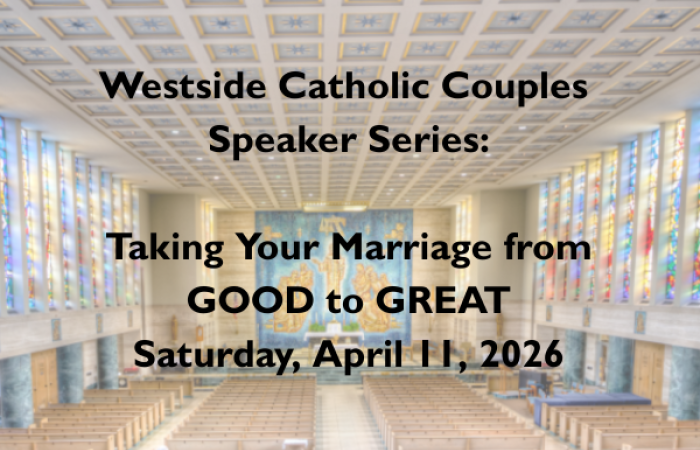 Westside Catholic Couples Speaker Series:

Taking Your Marriage from GOOD to GREAT
Saturday, April 11, 2026